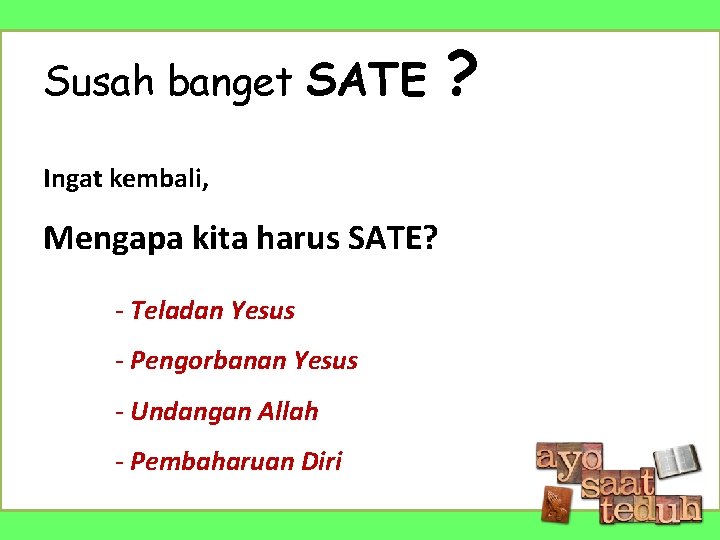 Susah banget SATE ?

Ingat kembali,

Mengapa kita harus SATE?

- Teladan Yesus

- Pengorbanan Yesus

- Undangan Allah

- Pembaharuan Diri

ayo saat teduh